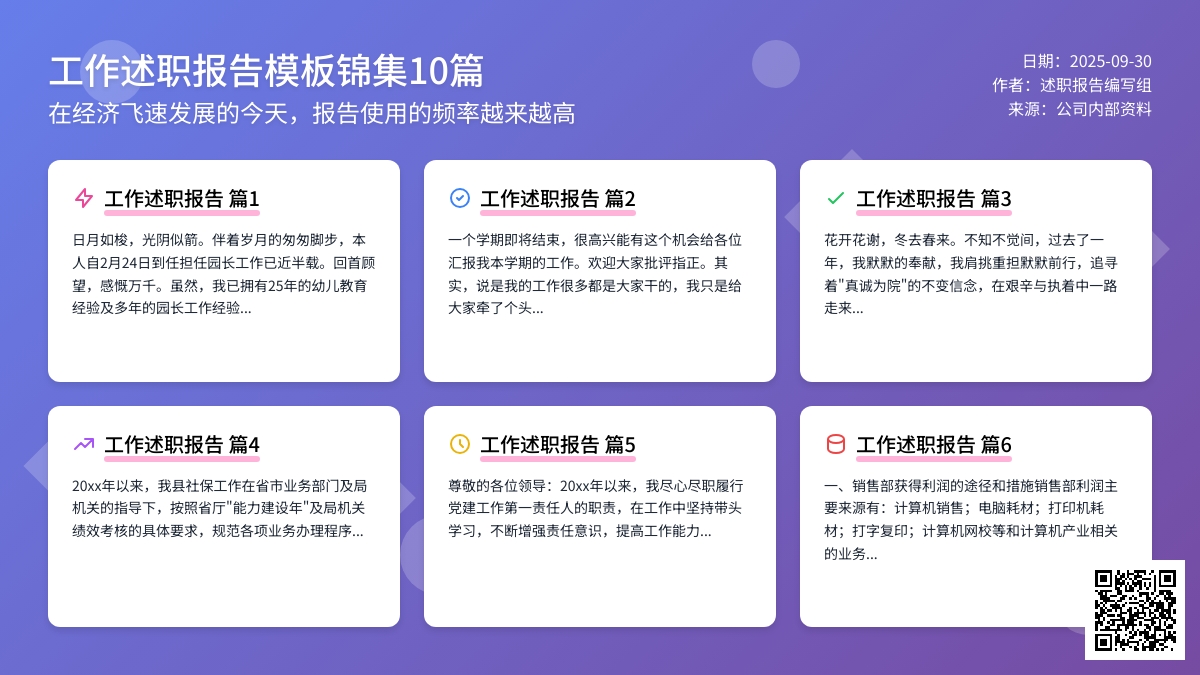 工作述职报告模板锦集10篇
在经济飞速发展的今天，报告使用的频率越来越高

日期：2025-09-30
作者：述职报告编写组
来源：公司内部资料

工作述职报告 篇1
日月如梭，光阴似箭。伴着岁月的匆匆脚步，本人自2月24日到任担任园长工作已近半载。回首顾望，感慨万千。虽然，我已拥有25年的幼儿教育经验及多年的园长工作经验...

工作述职报告 篇2
一个学期即将结束，很高兴能有这个机会给各位汇报我本学期的工作。欢迎大家批评指正。其实，说是我的工作很多都是大家干的，我只是给大家牵了个头...

工作述职报告 篇3
花开花谢，冬去春来。不知不觉间，过去了一年，我默默的奉献，我肩挑重担默默前行，追寻着"真诚为院"的不变信念，在艰辛与执着中一路走来...

工作述职报告 篇4
20xx年以来，我县社保工作在省市业务部门及局机关的指导下，按照省厅"能力建设年"及局机关绩效考核的具体要求，规范各项业务办理程序...

工作述职报告 篇5
尊敬的各位领导：20xx年以来，我尽心尽职履行党建工作第一责任人的职责，在工作中坚持带头学习，不断增强责任意识，提高工作能力...

工作述职报告 篇6
一、销售部获得利润的途径和措施销售部利润主要来源有：计算机销售；电脑耗材；打印机耗材；打字复印；计算机网校等和计算机产业相关的业务...